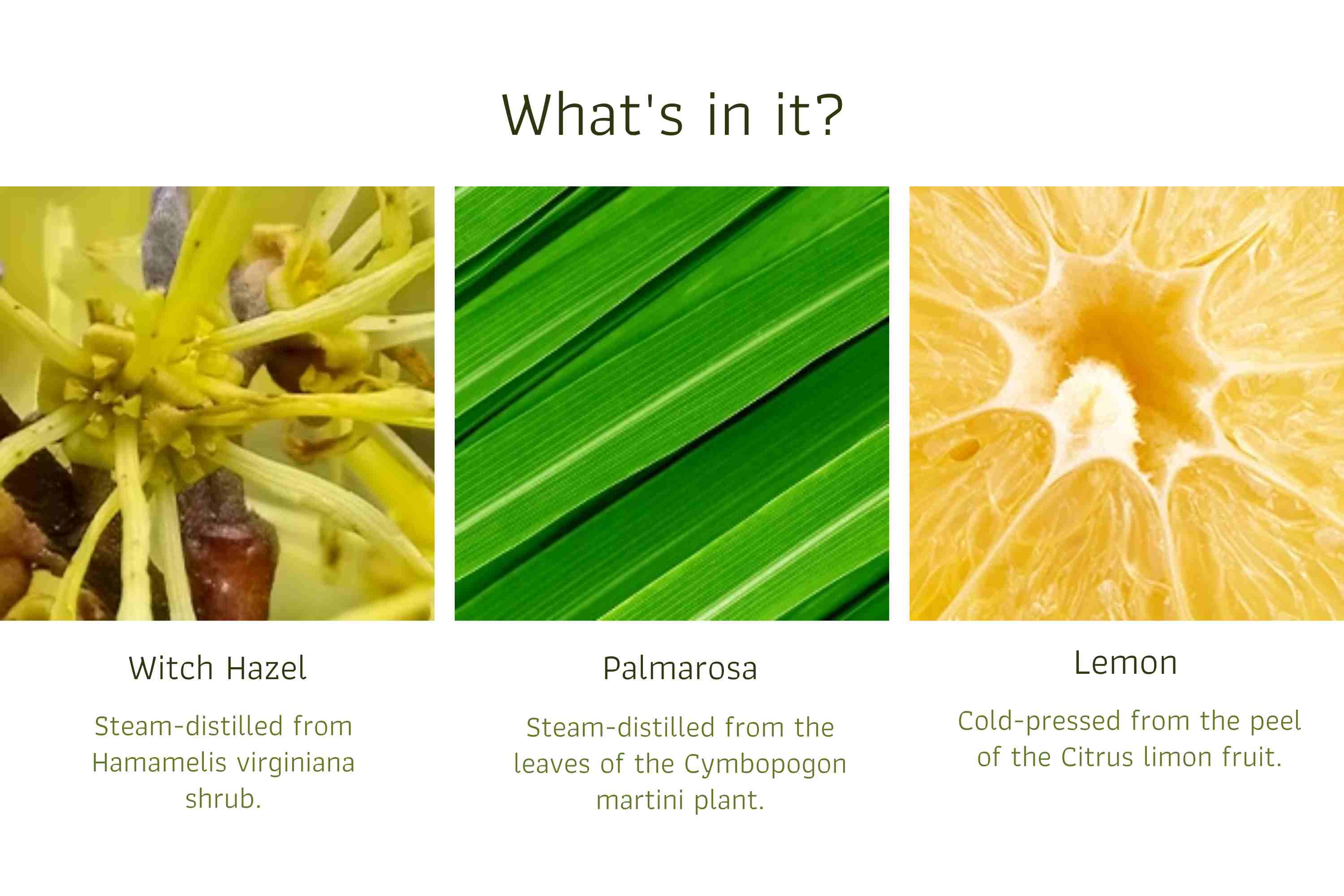 What's in it?

Witch Hazel

Steam-distilled from Hamamelis virginiana shrub.

Palmarosa

Steam-distilled from the leaves of the Cymbopogon martini plant.

Lemon

Cold-pressed from the peel of the Citrus limon fruit.